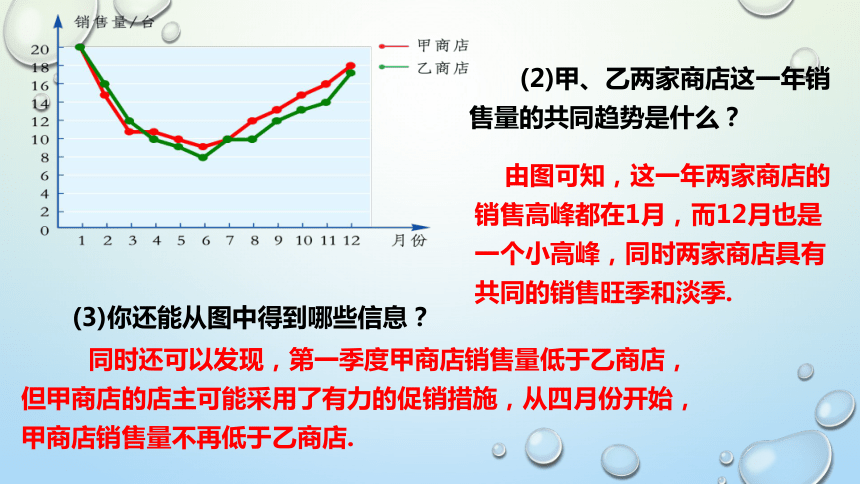 销售量/台

20
18
16
14
12
10
8
6
4
2
0

1 2 3 4 5 6 7 8 9 10 11 12 月份

甲商店
乙商店

(2)甲、乙两家商店这一年销售量的共同趋势是什么？

由图可知，这一年两家商店的销售高峰都在1月，而12月也是一个小高峰，同时两家商店具有共同的销售旺季和淡季.

(3)你还能从图中得到哪些信息？

同时还可以发现，第一季度甲商店销售量低于乙商店，但甲商店的店主可能采用了有力的促销措施，从四月份开始，甲商店销售量不再低于乙商店.